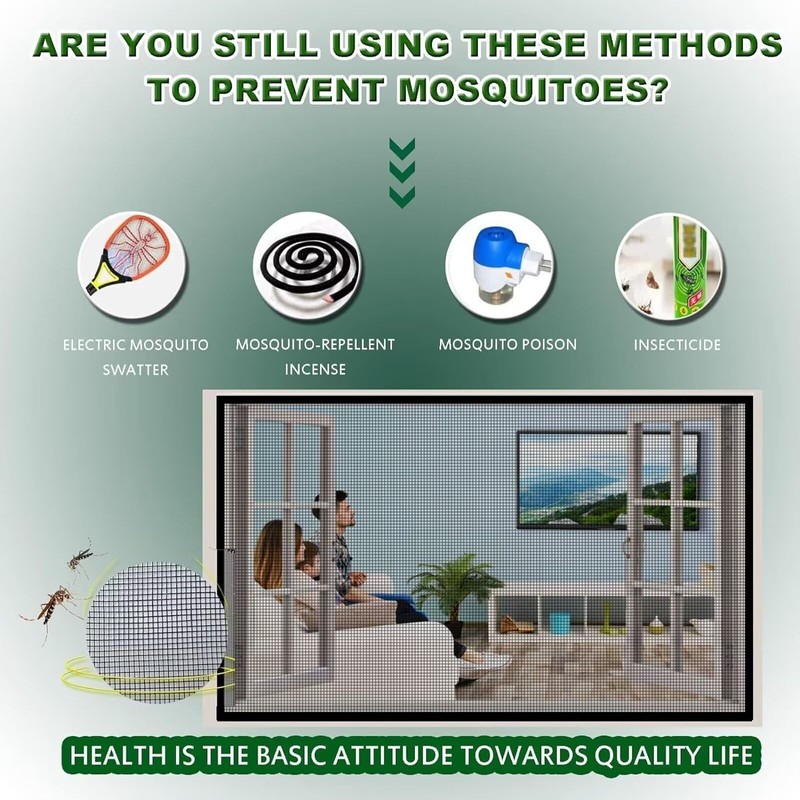 ARE YOU STILL USING THESE METHODS TO PREVENT MOSQUITOES?

ELECTRIC MOSQUITO SWATTER

MOSQUITO-REPELLENT INCENSE

MOSQUITO POISON

INSECTICIDE

HEALTH IS THE BASIC ATTITUDE TOWARDS QUALITY LIFE